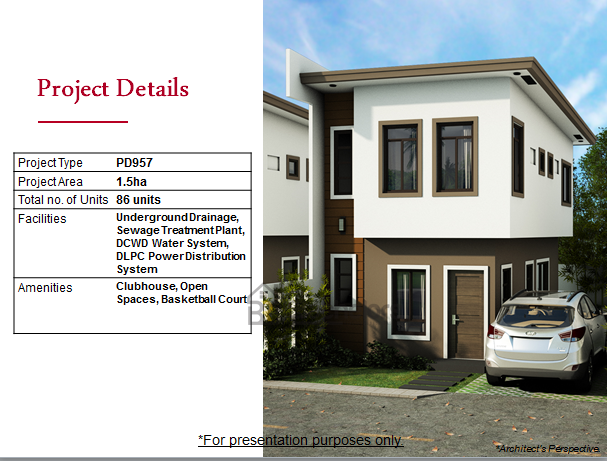 Project Details

| Project Type | PD957 |
|---|---|
| Project Area | 1.5ha |
| Total no. of Units | 86 units |
| Facilities | Underground Drainage, Sewage Treatment Plant, DCWD Water System, DLPC Power Distribution System |
| Amenities | Clubhouse, Open Spaces, Basketball Court |

*For presentation purposes only.

*Architect's Perspective